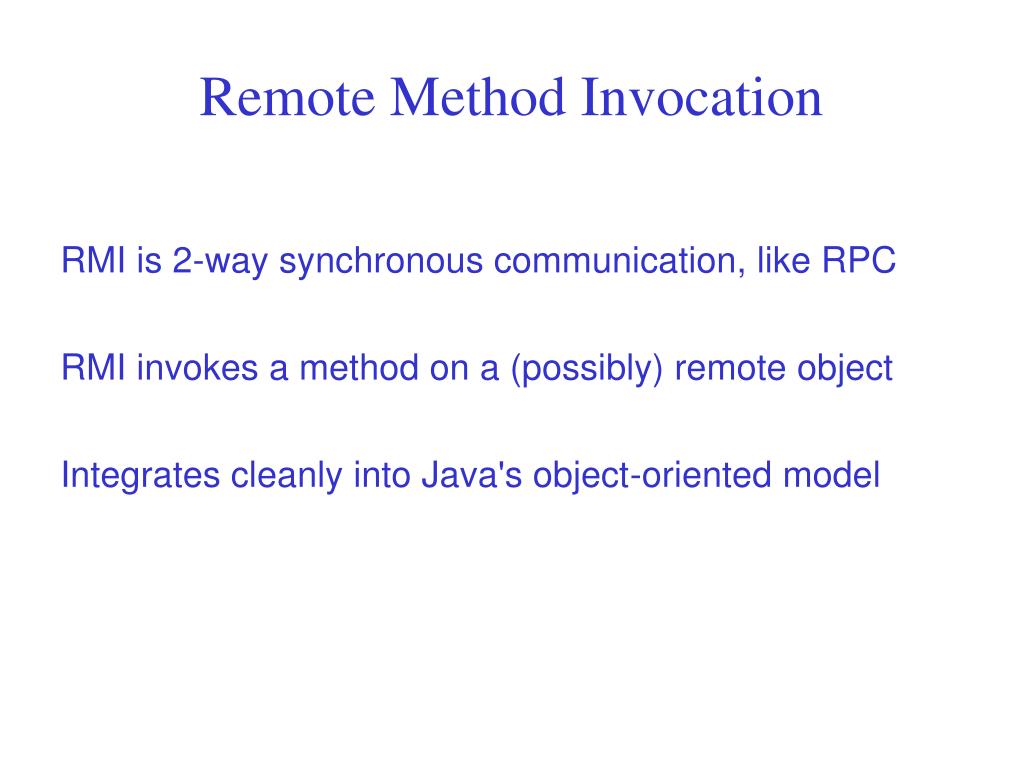 Remote Method Invocation

RMI is 2-way synchronous communication, like RPC

RMI invokes a method on a (possibly) remote object

Integrates cleanly into Java's object-oriented model